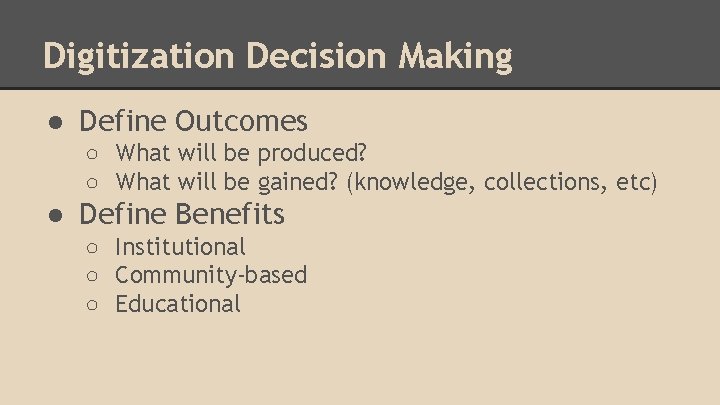 Digitization Decision Making

● Define Outcomes
○ What will be produced?
○ What will be gained? (knowledge, collections, etc)
● Define Benefits
○ Institutional
○ Community-based
○ Educational